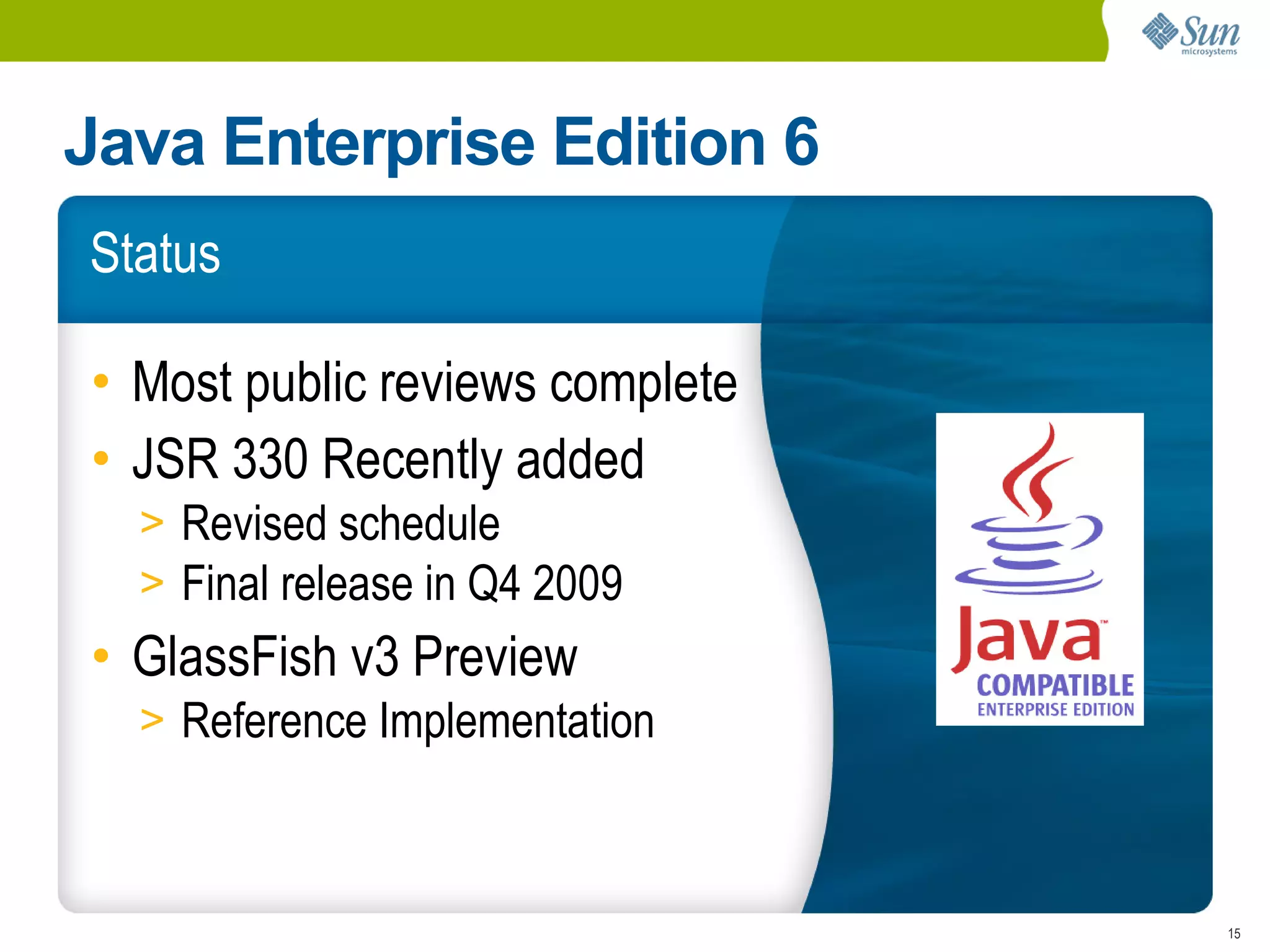 Sun microsystems

Java Enterprise Edition 6

Status

• Most public reviews complete
• JSR 330 Recently added
> Revised schedule
> Final release in Q4 2009
• GlassFish v3 Preview
> Reference Implementation

Java™
COMPATIBLE
ENTERPRISE EDITION

15